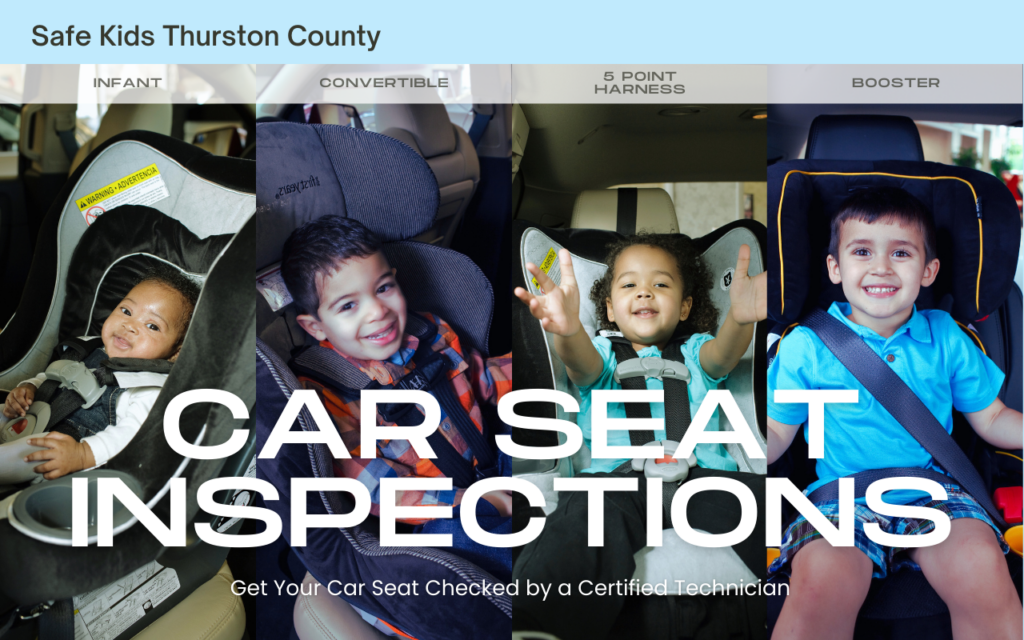 Safe Kids Thurston County

INFANT

CONVERTIBLE

5 POINT HARNESS

BOOSTER

WARNING • ADVERTENCIA

CAR SEAT INSPECTIONS

Get Your Car Seat Checked by a Certified Technician